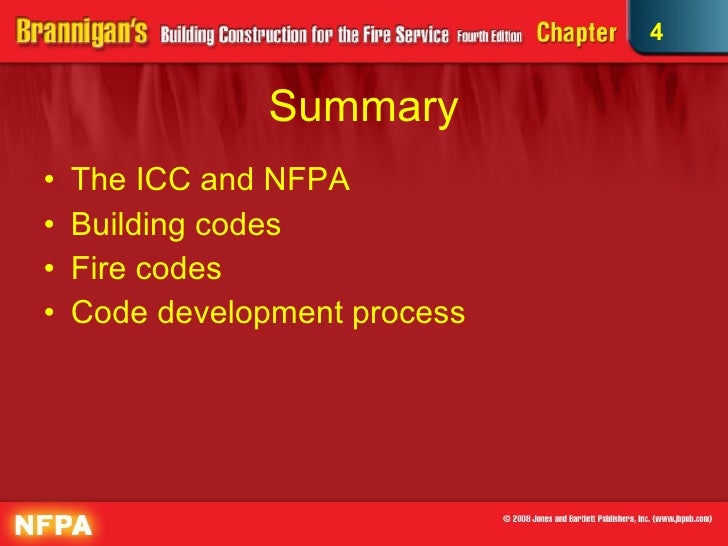 Brannigan's Building Construction for the Fire Service Fourth Edition Chapter 4

Summary

• The ICC and NFPA
• Building codes
• Fire codes
• Code development process

NFPA

© 2008 Jones and Bartlett Publishers, Inc. (www.jbpub.com)